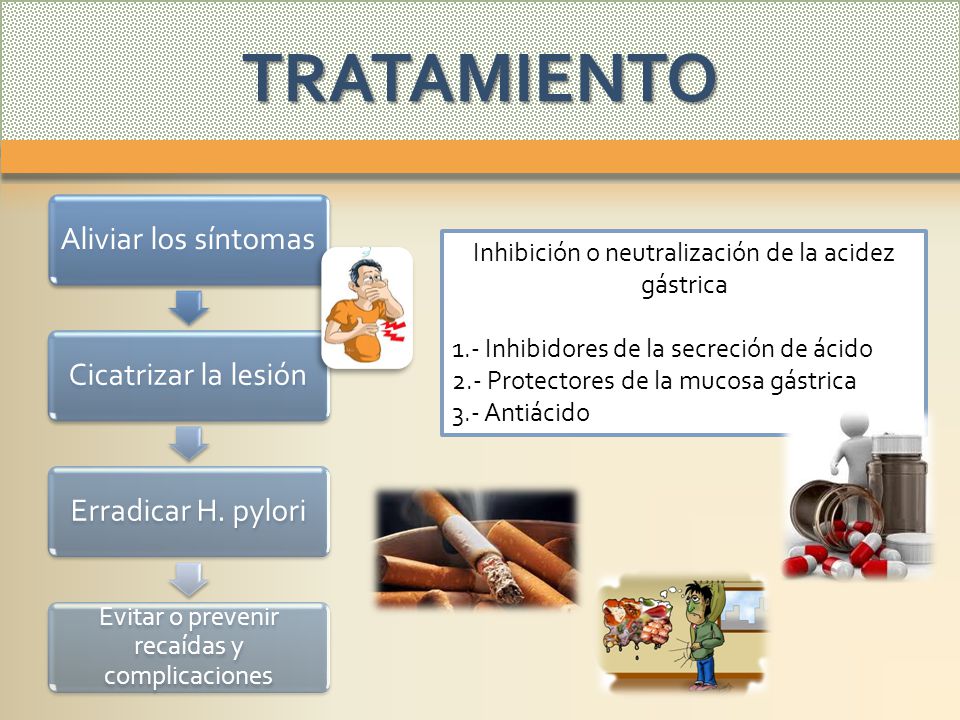 TRATAMIENTO

Aliviar los síntomas

Cicatrizar la lesión

Erradicar H. pylori

Evitar o prevenir recaídas y complicaciones

Inhibición o neutralización de la acidez gástrica

1.- Inhibidores de la secreción de ácido
2.- Protectores de la mucosa gástrica
3.- Antiácido